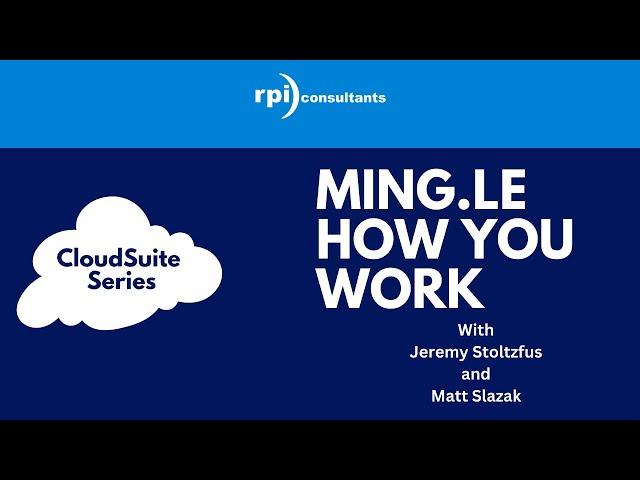 rpi consultants

CloudSuite Series

MING.LE HOW YOU WORK

With
Jeremy Stoltzfus
and
Matt Slazak